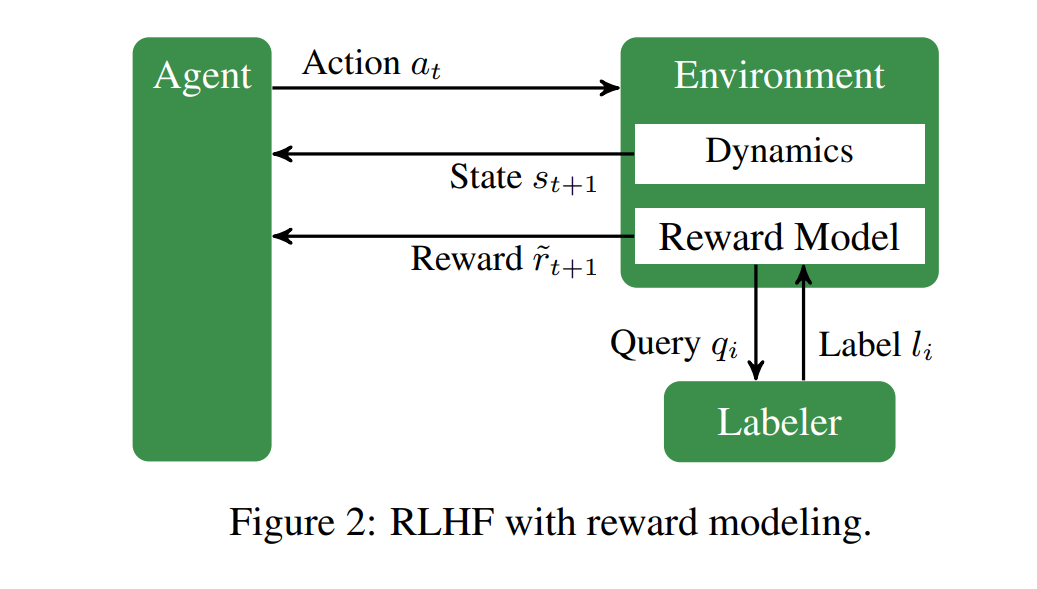 Agent

Action $a_t$

Environment

Dynamics

State $s_{t+1}$

Reward Model

Reward $\tilde{r}_{t+1}$

Query $q_i$

Label $l_i$

Labeler

Figure 2: RLHF with reward modeling.